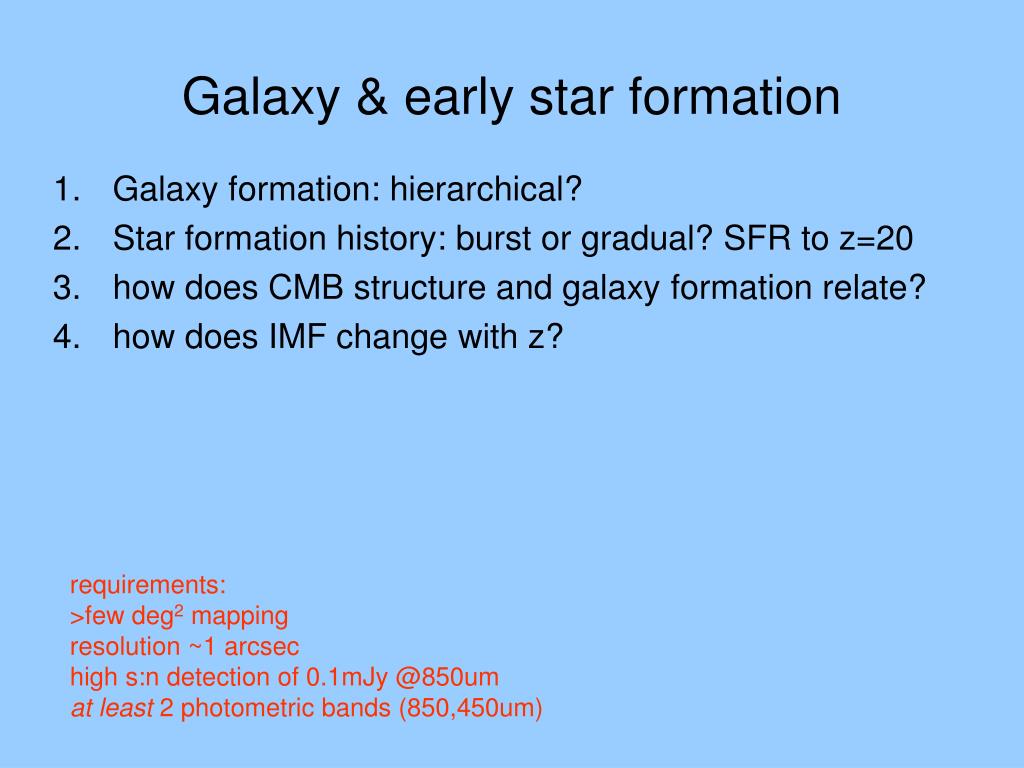 Galaxy & early star formation

1. Galaxy formation: hierarchical?
2. Star formation history: burst or gradual? SFR to z=20
3. how does CMB structure and galaxy formation relate?
4. how does IMF change with z?

requirements:
>few deg$^2$ mapping
resolution ~1 arcsec
high s:n detection of 0.1mJy @850um
at least 2 photometric bands (850,450um)